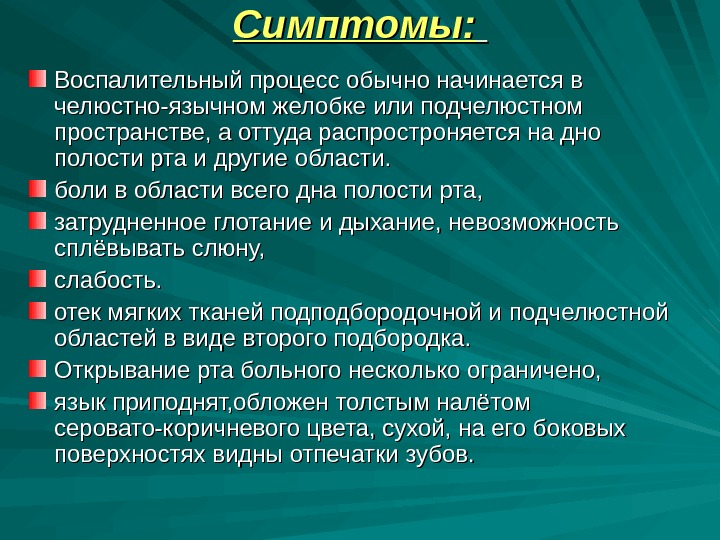 Симптомы:

Воспалительный процесс обычно начинается в челюстно-язычном желобке или подчелюстном пространстве, а оттуда распростроняется на дно полости рта и другие области.

боли в области всего дна полости рта,

затрудненное глотание и дыхание, невозможность сплёвывать слюну,

слабость.

отек мягких тканей подподбородочной и подчелюстной областей в виде второго подбородка.

Открывание рта больного несколько ограничено,

язык приподнят,обложен толстым налётом серовато-коричневого цвета, сухой, на его боковых поверхностях видны отпечатки зубов.